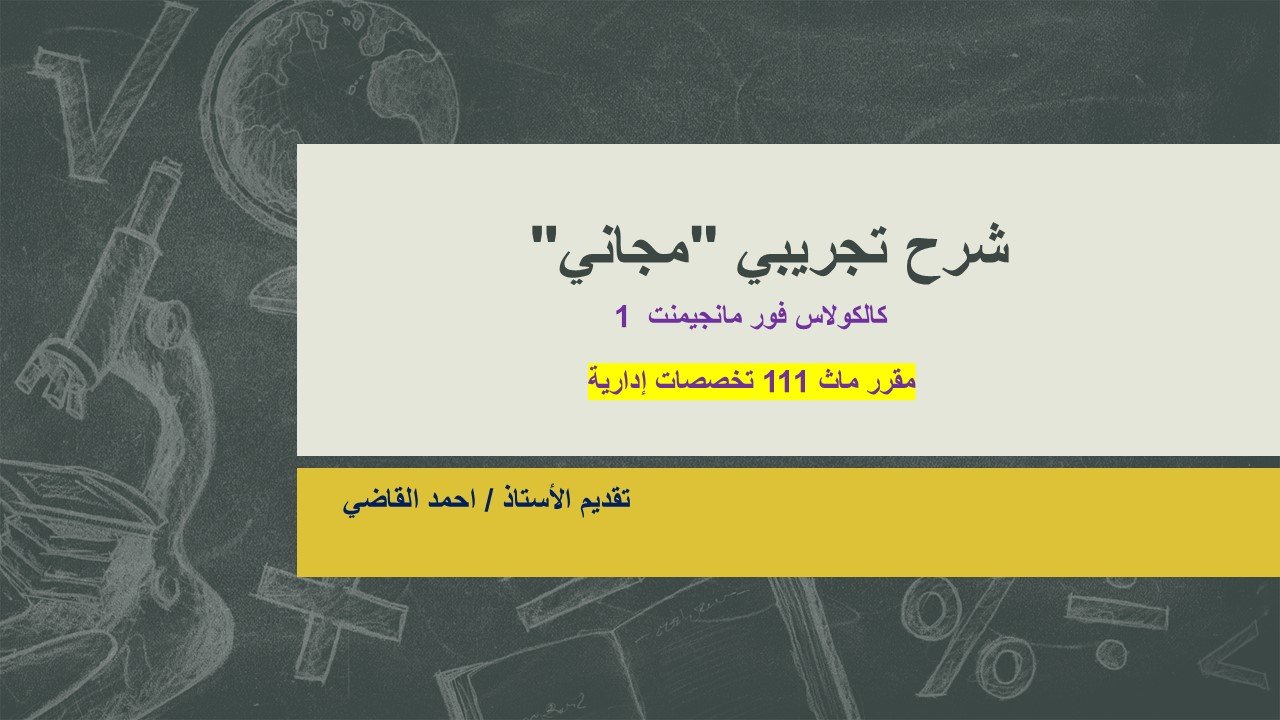 شرح تجريبي "مجاني"

كالكولاس فور مانجيمنت 1

مقرر ماث 111 تخصصات إدارية

تقديم الأستاذ / احمد القاضي